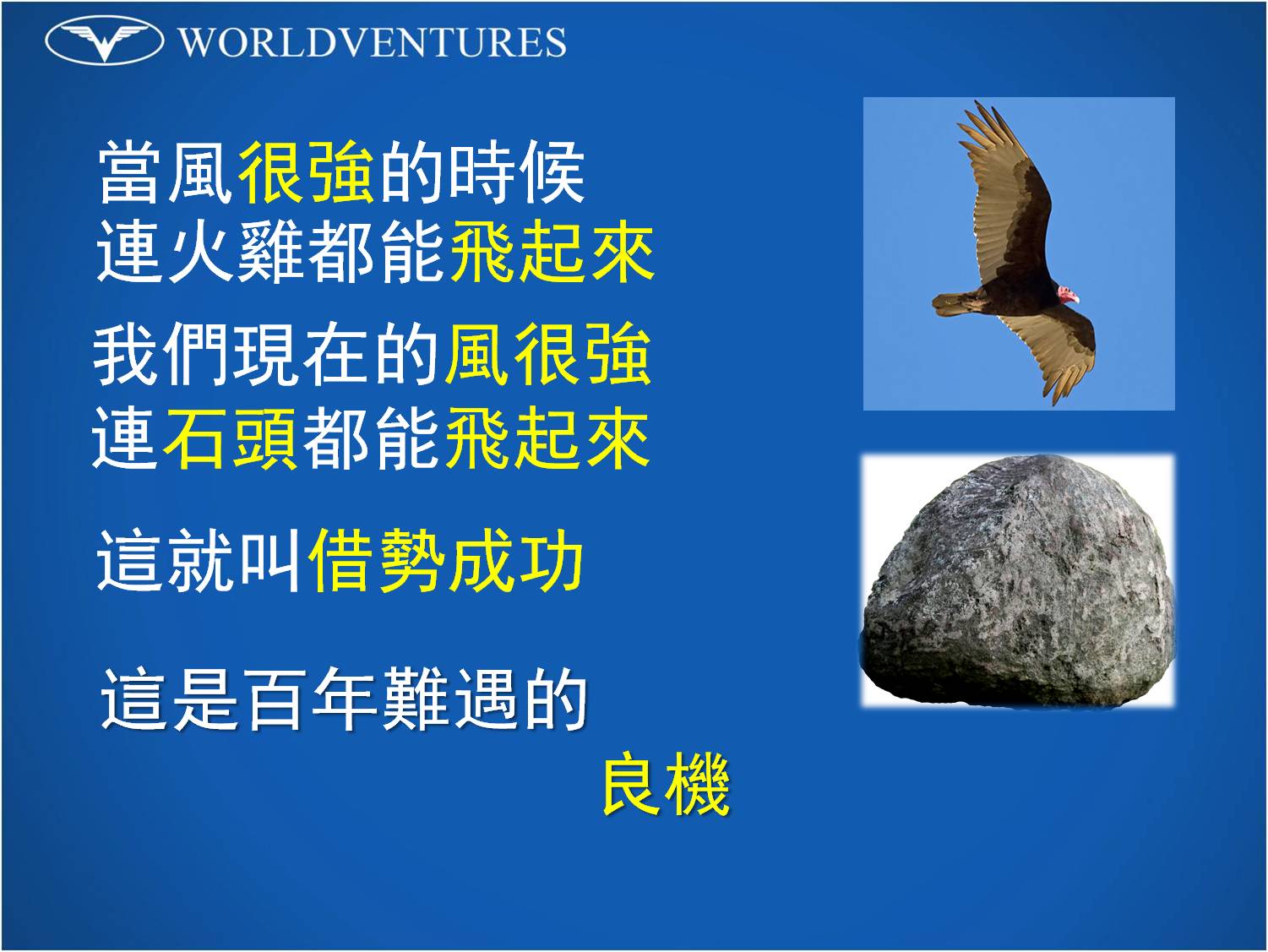 WORLDVENTURES

當風很強的時候
連火雞都能飛起來

我們現在的風很強
連石頭都能飛起來

這就叫借勢成功

這是百年難遇的
良機